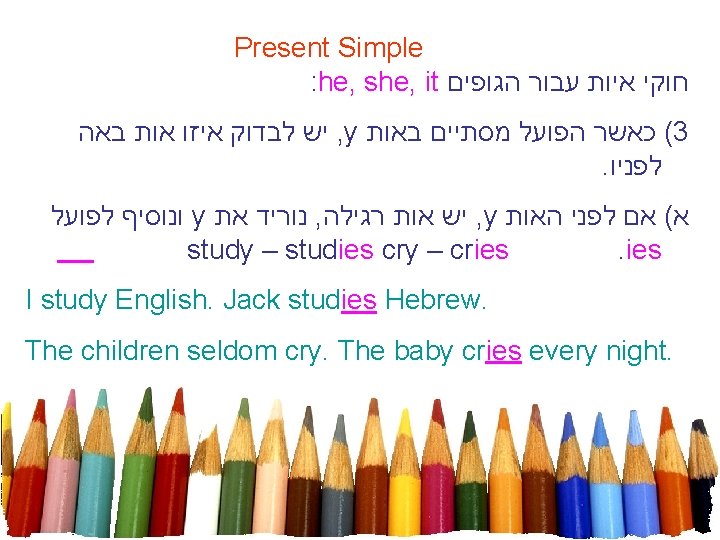 Present Simple

חוקי איות עבור הגופים he, she, it:

3) כאשר הפועל מסתיים באות y, יש לבדוק איזו אות באה לפניו.

א) אם לפני האות y, יש אות רגילה, נוריד את y ונוסיף לפועל ies.

study – studies cry – cries

I study English. Jack studies Hebrew.

The children seldom cry. The baby cries every night.